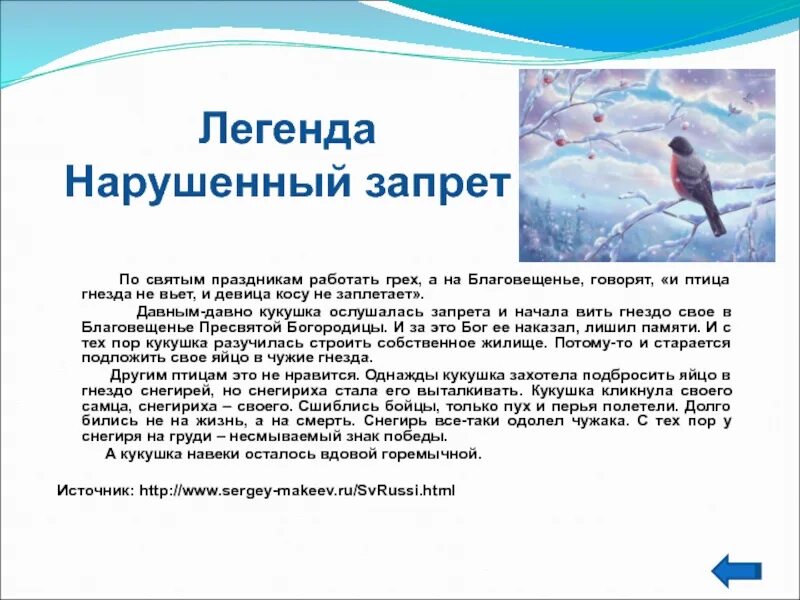 Легенда
Нарушенный запрет

По святым праздникам работать грех, а на Благовещенье, говорят, «и птица гнезда не вьет, и девица косу не заплетает».

Давным-давно кукушка ослушалась запрета и начала вить гнездо свое в Благовещенье Пресвятой Богородицы. И за это Бог ее наказал, лишил памяти. И с тех пор кукушка разучилась строить собственное жилище. Потому-то и старается подложить свое яйцо в чужие гнезда.

Другим птицам это не нравится. Однажды кукушка захотела подбросить яйцо в гнездо снегирей, но снегириха стала его выталкивать. Кукушка кликнула своего самца, снегириха – своего. Сшиблись бойцы, только пух и перья полетели. Долго бились не на жизнь, а на смерть. Снегирь все-таки одолел чужака. С тех пор у снегиря на груди – несмываемый знак победы.

А кукушка навеки осталось вдовой горемычной.

Источник: http://www.sergey-makeev.ru/SvRussi.html